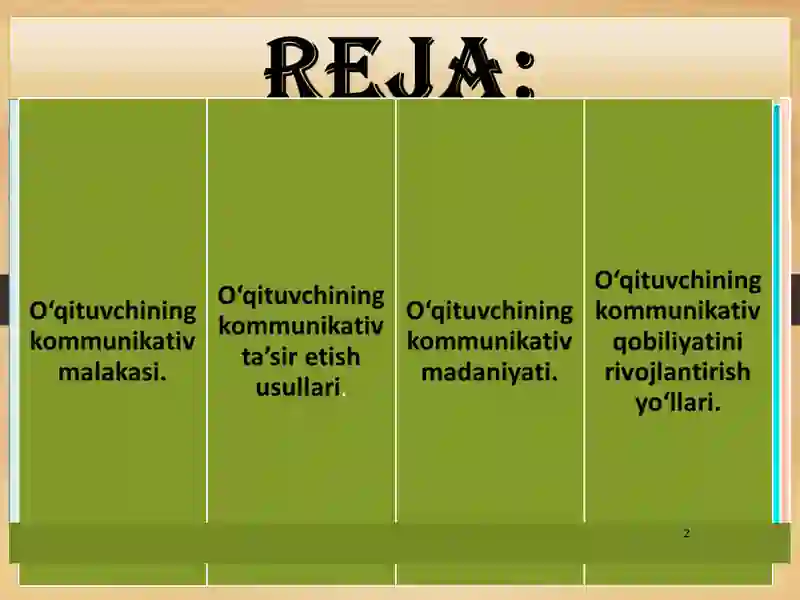 REJA:

O‘qituvchining kommunikativ malakasi.

O‘qituvchining kommunikativ ta’sir etish usullari.

O‘qituvchining kommunikativ madaniyati.

O‘qituvchining kommunikativ qobiliyatini rivojlantirish yo‘llari.

2